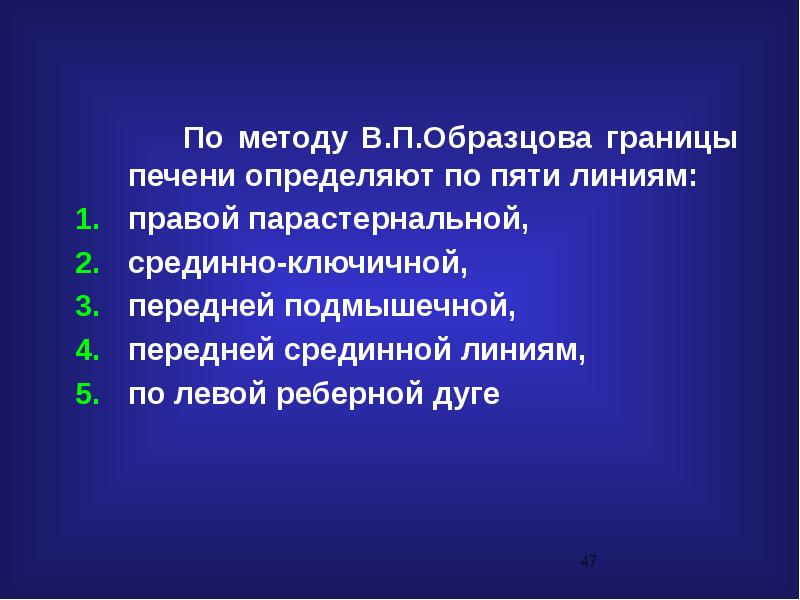 По методу В.П.Образцова границы печени определяют по пяти линиям:

1. правой парастернальной,
2. срединно-ключичной,
3. передней подмышечной,
4. передней срединной линиям,
5. по левой реберной дуге

47